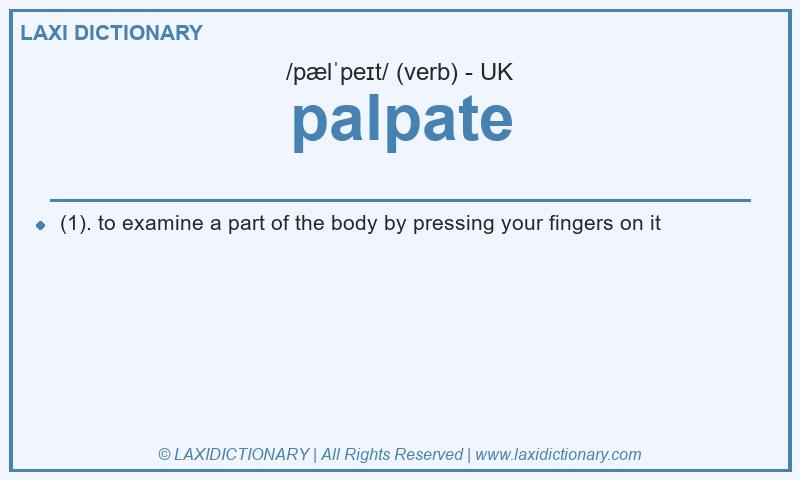 LAXI DICTIONARY

/pælˈpeɪt/ (verb) - UK

palpate

(1). to examine a part of the body by pressing your fingers on it

© LAXIDICTIONARY | All Rights Reserved | www.laxidictionary.com